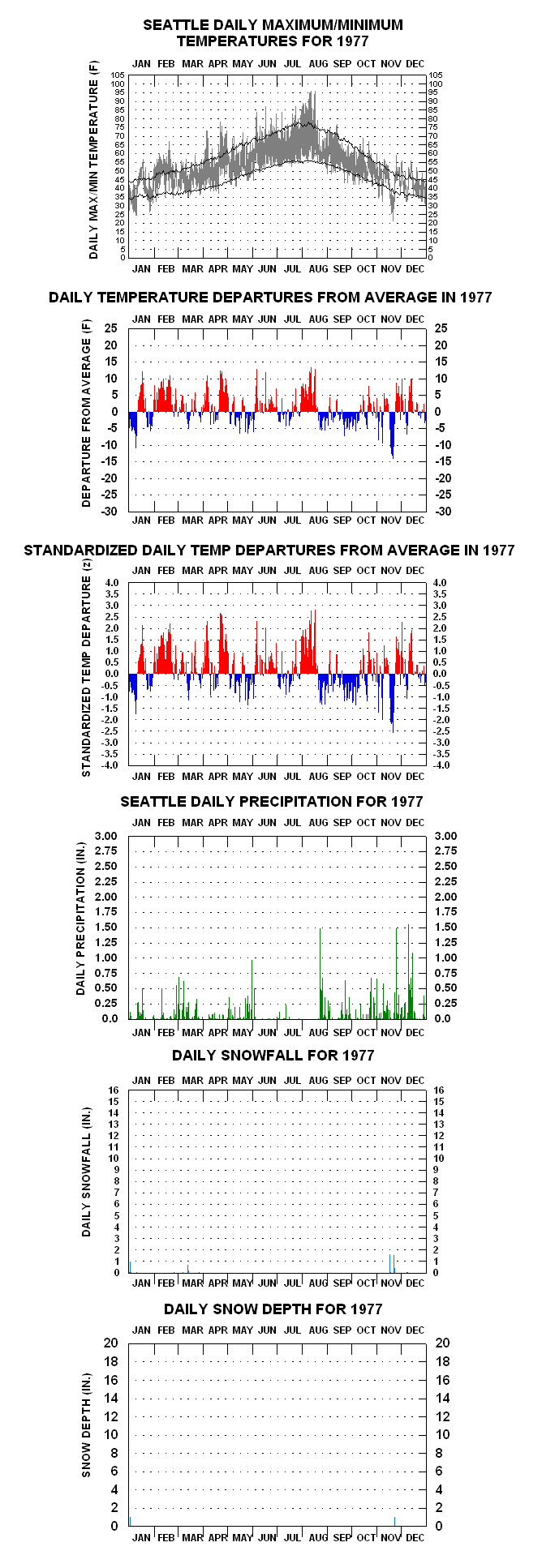 SEATTLE DAILY MAXIMUM/MINIMUM TEMPERATURES FOR 1977

JAN FEB MAR APR MAY JUN JUL AUG SEP OCT NOV DEC

DAILY MAX/MIN TEMPERATURE (F)

105 100 95 90 85 80 75 70 65 60 55 50 45 40 35 30 25 20 15 10 5 0

105 100 95 90 85 80 75 70 65 60 55 50 45 40 35 30 25 20 15 10 5 0

JAN FEB MAR APR MAY JUN JUL AUG SEP OCT NOV DEC

DAILY TEMPERATURE DEPARTURES FROM AVERAGE IN 1977

JAN FEB MAR APR MAY JUN JUL AUG SEP OCT NOV DEC

DEPARTURE FROM AVERAGE (F)

25 20 15 10 5 0 -5 -10 -15 -20 -25 -30

25 20 15 10 5 0 -5 -10 -15 -20 -25 -30

JAN FEB MAR APR MAY JUN JUL AUG SEP OCT NOV DEC

STANDARDIZED DAILY TEMP DEPARTURES FROM AVERAGE IN 1977

JAN FEB MAR APR MAY JUN JUL AUG SEP OCT NOV DEC

STANDARDIZED TEMP DEPARTURE (z)

4.0 3.5 3.0 2.5 2.0 1.5 1.0 0.5 0.0 -0.5 -1.0 -1.5 -2.0 -2.5 -3.0 -3.5 -4.0

4.0 3.5 3.0 2.5 2.0 1.5 1.0 0.5 0.0 -0.5 -1.0 -1.5 -2.0 -2.5 -3.0 -3.5 -4.0

JAN FEB MAR APR MAY JUN JUL AUG SEP OCT NOV DEC

SEATTLE DAILY PRECIPITATION FOR 1977

JAN FEB MAR APR MAY JUN JUL AUG SEP OCT NOV DEC

DAILY PRECIPITATION (IN.)

3.00 2.75 2.50 2.25 2.00 1.75 1.50 1.25 1.00 0.75 0.50 0.25 0.0

3.00 2.75 2.50 2.25 2.00 1.75 1.50 1.25 1.00 0.75 0.50 0.25 0.0

JAN FEB MAR APR MAY JUN JUL AUG SEP OCT NOV DEC

DAILY SNOWFALL FOR 1977

JAN FEB MAR APR MAY JUN JUL AUG SEP OCT NOV DEC

DAILY SNOWFALL (IN.)

16 15 14 13 12 11 10 9 8 7 6 5 4 3 2 1 0

16 15 14 13 12 11 10 9 8 7 6 5 4 3 2 1 0

JAN FEB MAR APR MAY JUN JUL AUG SEP OCT NOV DEC

DAILY SNOW DEPTH FOR 1977

JAN FEB MAR APR MAY JUN JUL AUG SEP OCT NOV DEC

SNOW DEPTH (IN.)

20 18 16 14 12 10 8 6 4 2 0

20 18 16 14 12 10 8 6 4 2 0

JAN FEB MAR APR MAY JUN JUL AUG SEP OCT NOV DEC